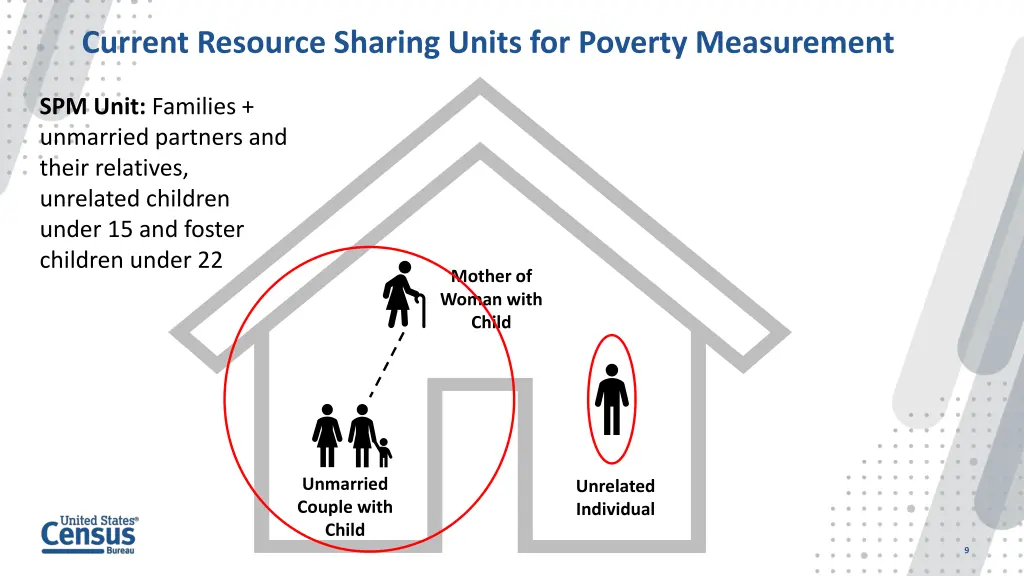 Current Resource Sharing Units for Poverty Measurement

SPM Unit: Families + unmarried partners and their relatives, unrelated children under 15 and foster children under 22

Mother of Woman with Child

Unmarried Couple with Child

Unrelated Individual

United States® Census Bureau

9